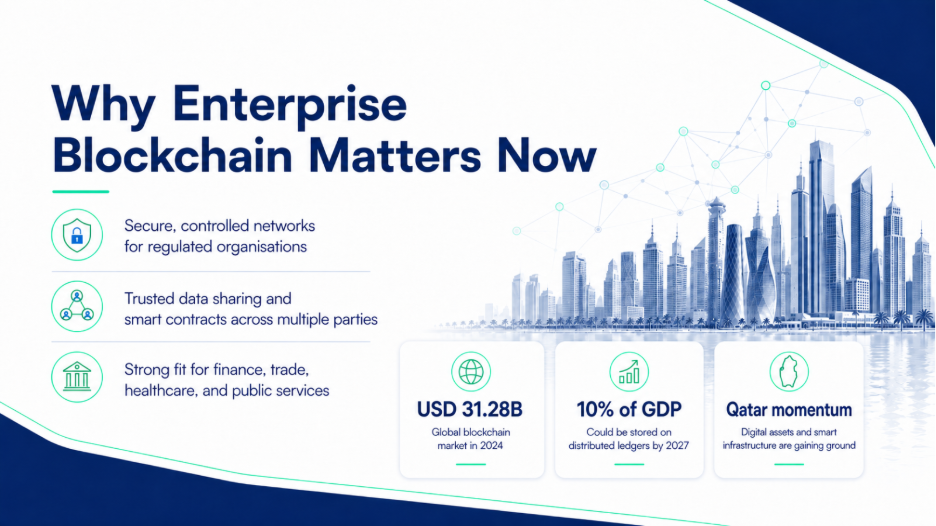 Why Enterprise Blockchain Matters Now

Secure, controlled networks for regulated organisations

Trusted data sharing and smart contracts across multiple parties

Strong fit for finance, trade, healthcare, and public services

USD 31.28B
Global blockchain market in 2024

10% of GDP
Could be stored on distributed ledgers by 2027

Qatar momentum
Digital assets and smart infrastructure are gaining ground